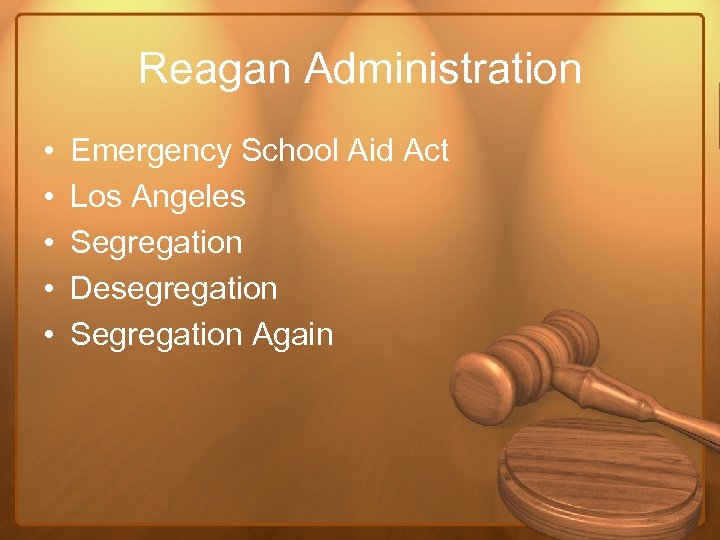 Reagan Administration

• Emergency School Aid Act
• Los Angeles
• Segregation
• Desegregation
• Segregation Again